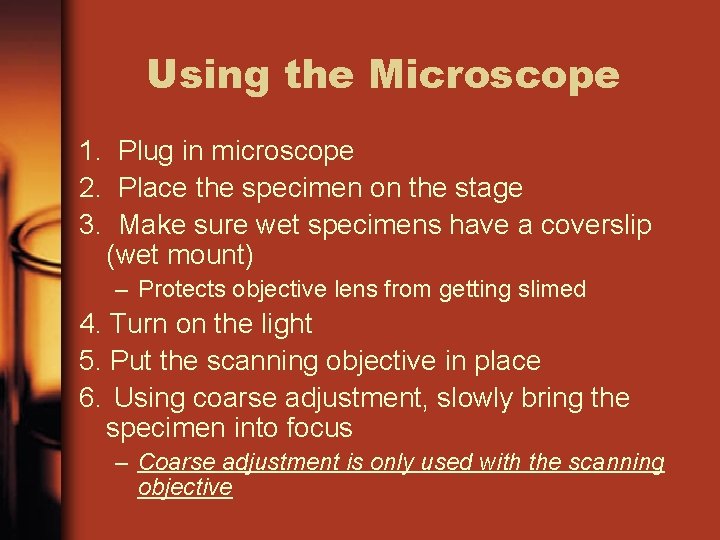 Using the Microscope

1. Plug in microscope
2. Place the specimen on the stage
3. Make sure wet specimens have a coverslip (wet mount)
– Protects objective lens from getting slimed
4. Turn on the light
5. Put the scanning objective in place
6. Using coarse adjustment, slowly bring the specimen into focus
– Coarse adjustment is only used with the scanning objective